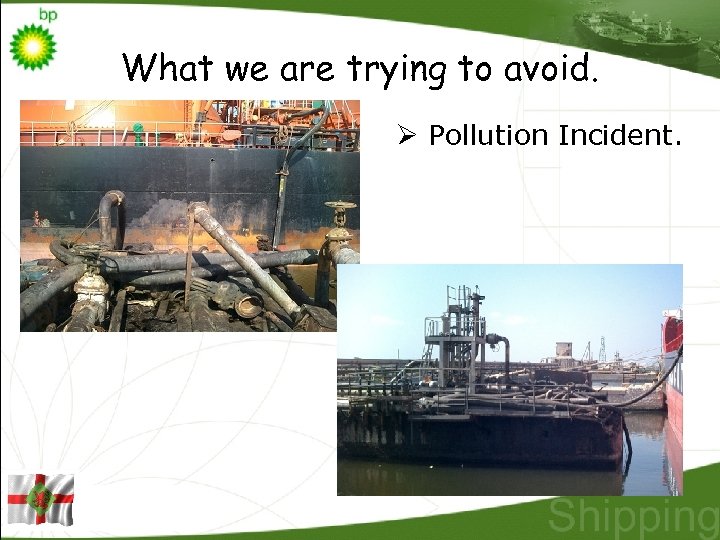 bp

What we are trying to avoid.

➢ Pollution Incident.

Shipping